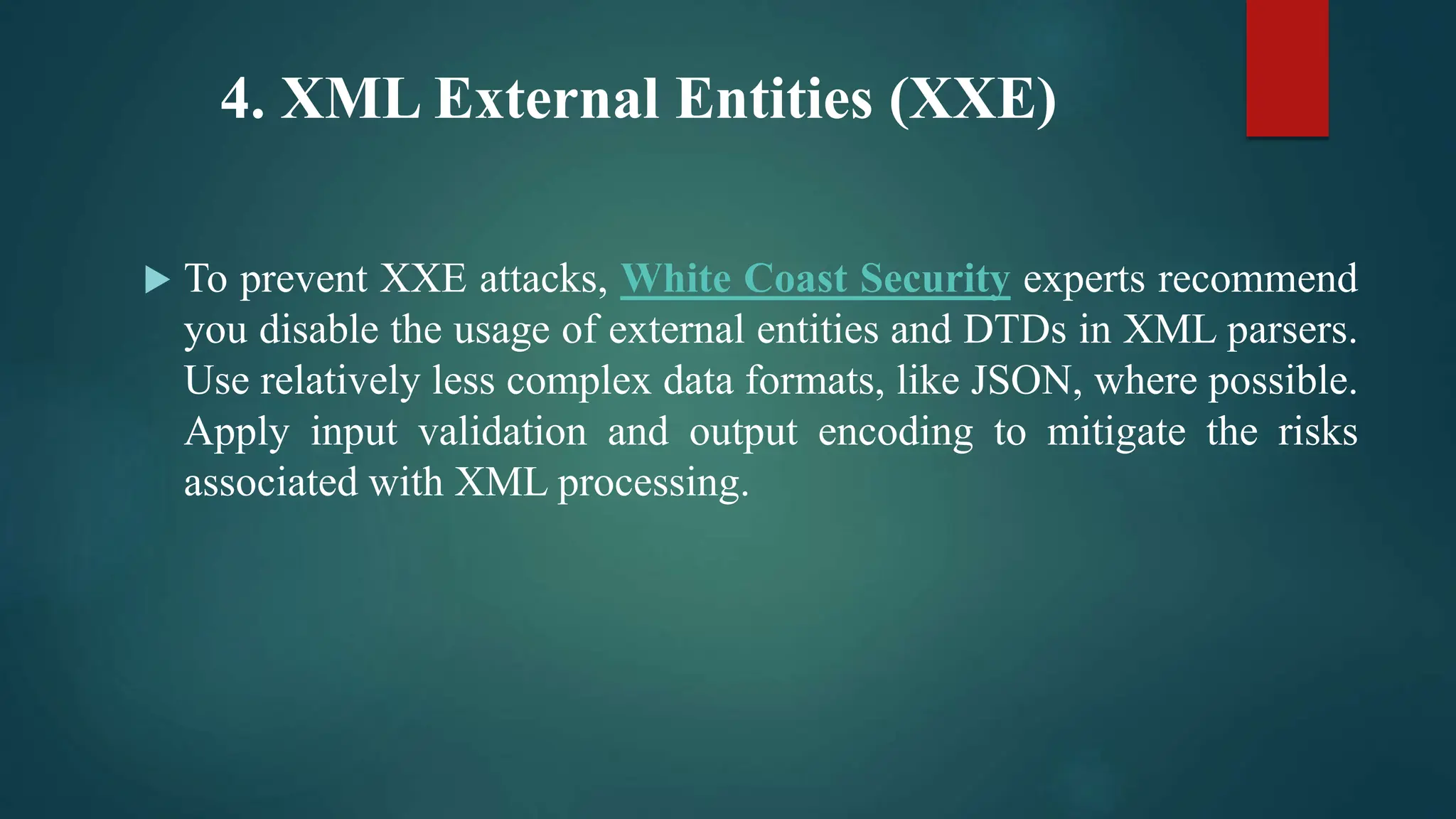 4. XML External Entities (XXE)

To prevent XXE attacks, White Coast Security experts recommend you disable the usage of external entities and DTDs in XML parsers. Use relatively less complex data formats, like JSON, where possible. Apply input validation and output encoding to mitigate the risks associated with XML processing.